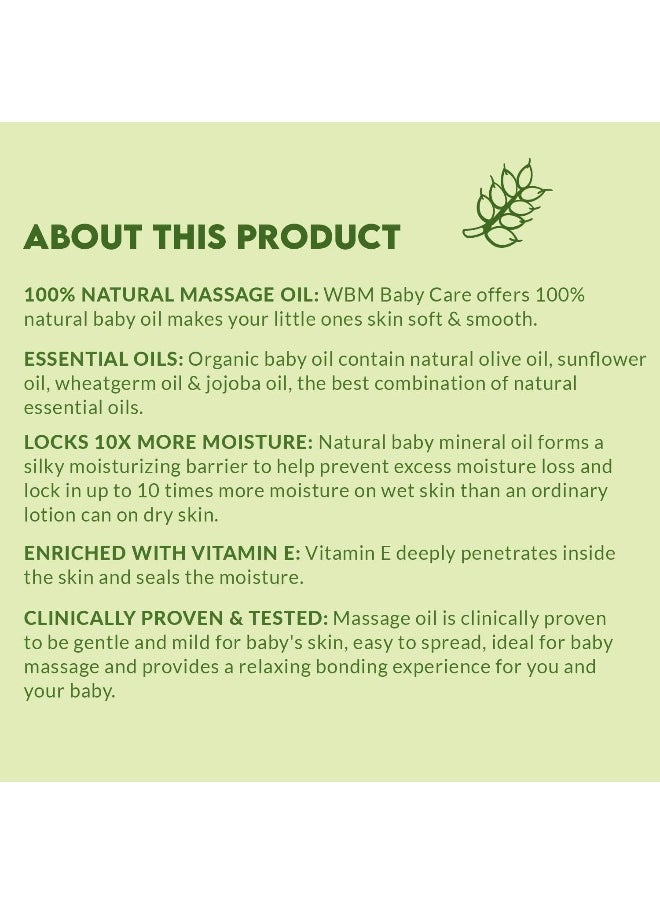 ABOUT THIS PRODUCT

100% NATURAL MASSAGE OIL: WBM Baby Care offers 100% natural baby oil makes your little ones skin soft & smooth.

ESSENTIAL OILS: Organic baby oil contain natural olive oil, sunflower oil, wheatgerm oil & jojoba oil, the best combination of natural essential oils.

LOCKS 10X MORE MOISTURE: Natural baby mineral oil forms a silky moisturizing barrier to help prevent excess moisture loss and lock in up to 10 times more moisture on wet skin than an ordinary lotion can on dry skin.

ENRICHED WITH VITAMIN E: Vitamin E deeply penetrates inside the skin and seals the moisture.

CLINICALLY PROVEN & TESTED: Massage oil is clinically proven to be gentle and mild for baby's skin, easy to spread, ideal for baby massage and provides a relaxing bonding experience for you and your baby.